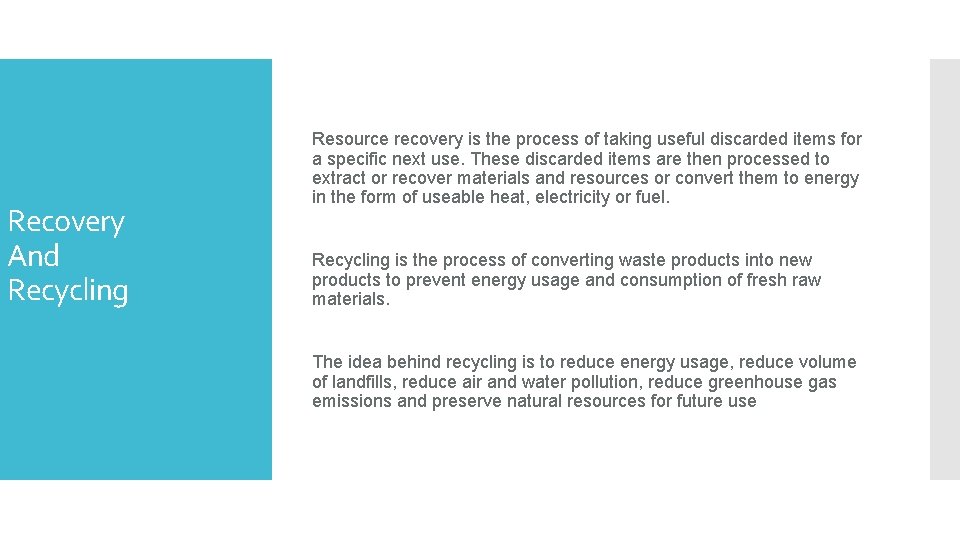 Recovery And Recycling

Resource recovery is the process of taking useful discarded items for a specific next use. These discarded items are then processed to extract or recover materials and resources or convert them to energy in the form of useable heat, electricity or fuel.

Recycling is the process of converting waste products into new products to prevent energy usage and consumption of fresh raw materials.

The idea behind recycling is to reduce energy usage, reduce volume of landfills, reduce air and water pollution, reduce greenhouse gas emissions and preserve natural resources for future use